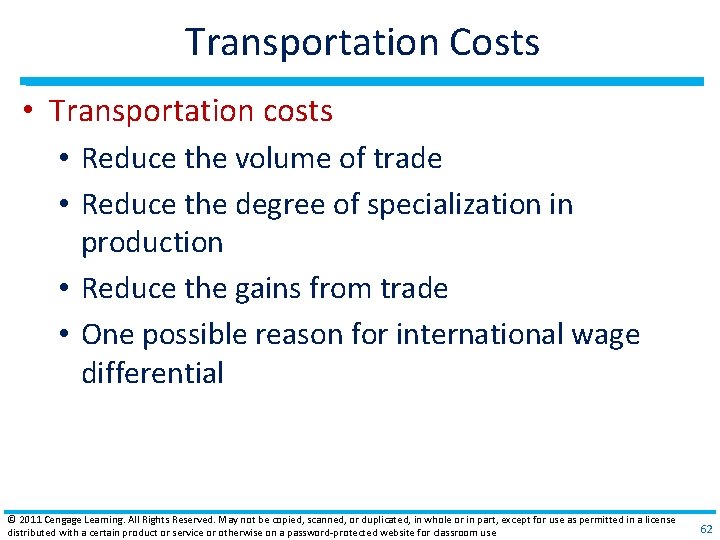 Transportation Costs

• Transportation costs

• Reduce the volume of trade

• Reduce the degree of specialization in production

• Reduce the gains from trade

• One possible reason for international wage differential

© 2011 Cengage Learning. All Rights Reserved. May not be copied, scanned, or duplicated, in whole or in part, except for use as permitted in a license distributed with a certain product or service or otherwise on a password-protected website for classroom use

62